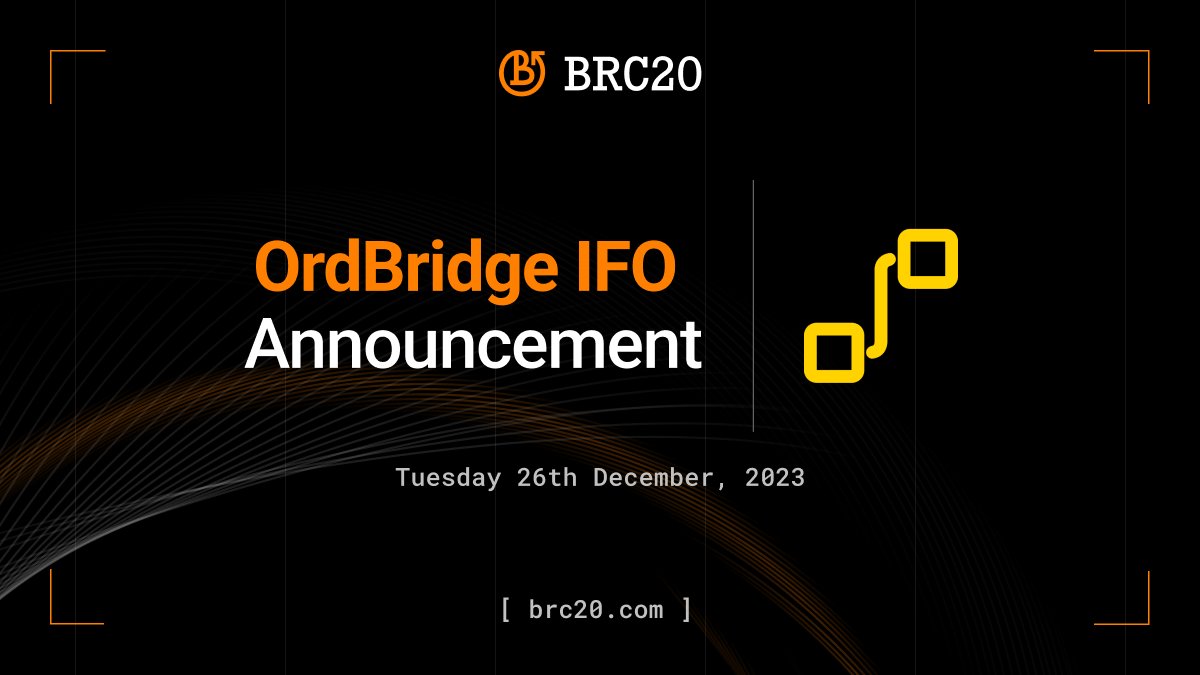 BRC20

OrdBridge IFO
Announcement

Tuesday 26th December, 2023

[ brc20.com ]